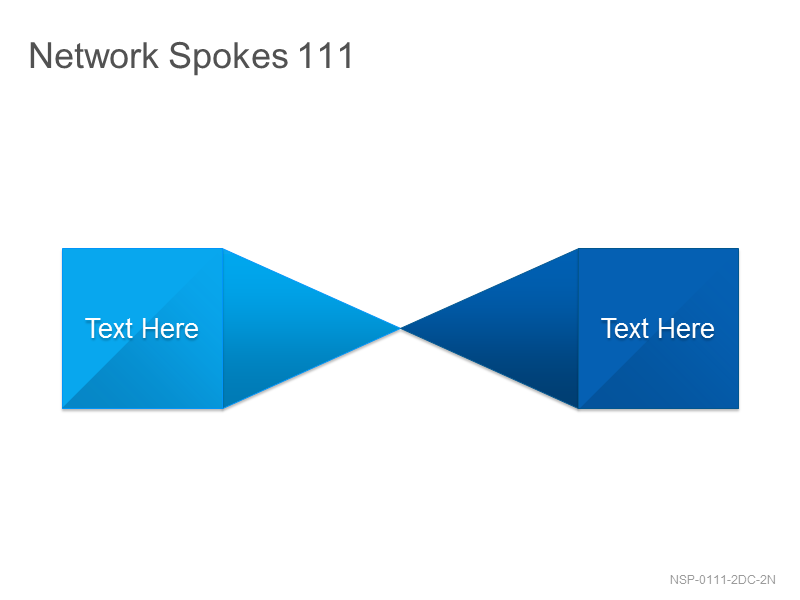 Network Spokes 111

Text Here

Text Here

NSP-0111-2DC-2N